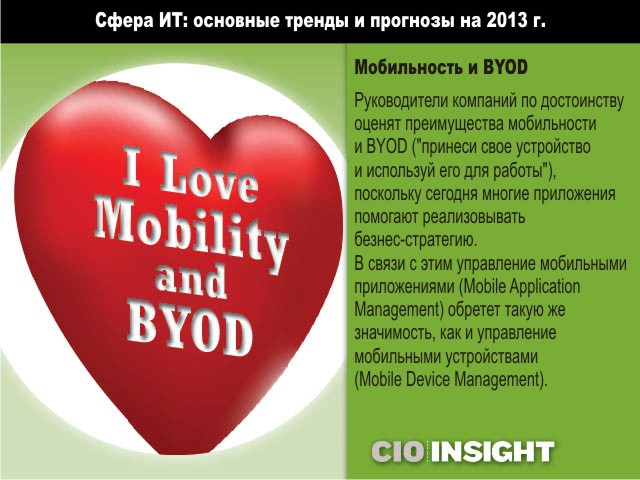 Сфера ИТ: основные тренды и прогнозы на 2013 г.

I Love Mobility and BYOD

Мобильность и BYOD

Руководители компаний по достоинству оценят преимущества мобильности и BYOD ("принеси свое устройство и используй его для работы"), поскольку сегодня многие приложения помогают реализовывать безнес-стратегию.
В связи с этим управление мобильными приложениями (Mobile Application Management) обретет такую же значимость, как и управление мобильными устройствами (Mobile Device Management).

CIO INSIGHT